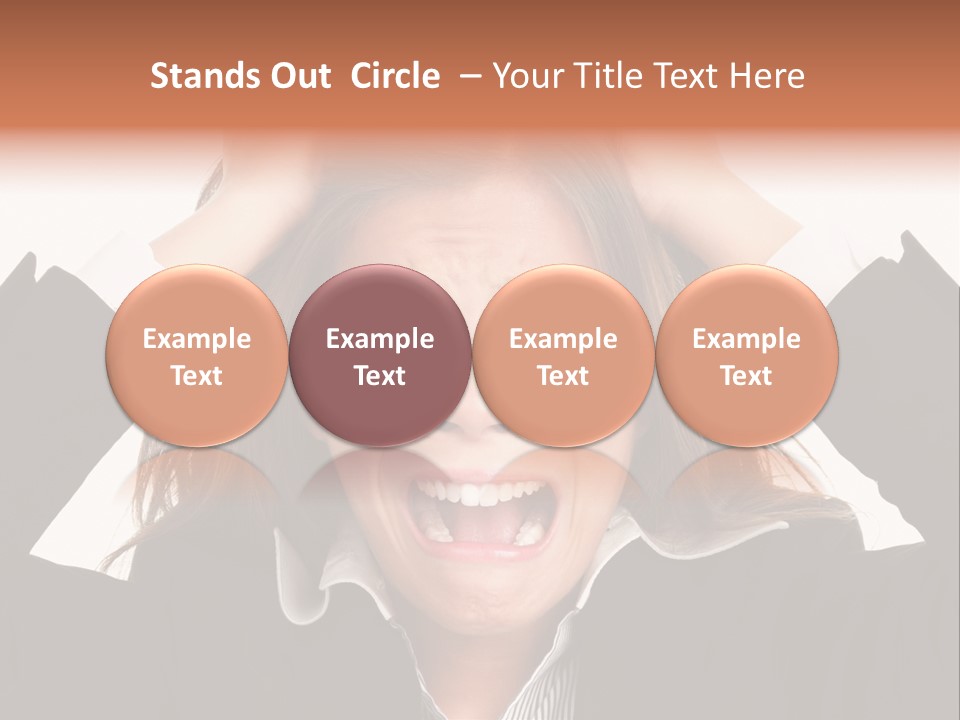 Stands Out Circle – Your Title Text Here

Example Text

Example Text

Example Text

Example Text